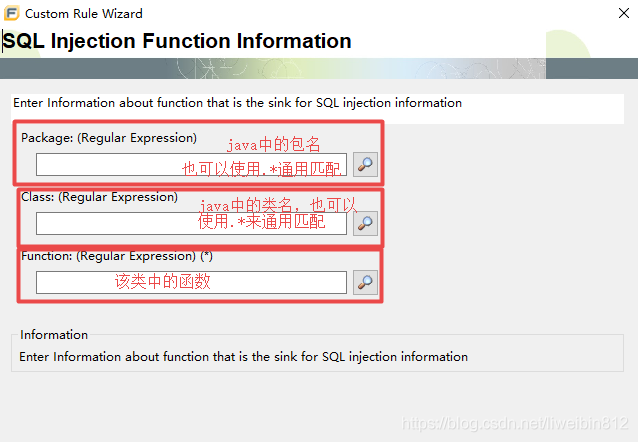 Custom Rule Wizard

SQL Injection Function Information

Enter Information about function that is the sink for SQL injection information

Package: (Regular Expression)

java中的包名
也可以使用.*通用匹配

Class: (Regular Expression)

java中的类名，也可以使用.*来通用匹配

Function: (Regular Expression) (*)

该类中的函数

Information

Enter Information about function that is the sink for SQL injection information

https://blog.csdn.net/liweibin812